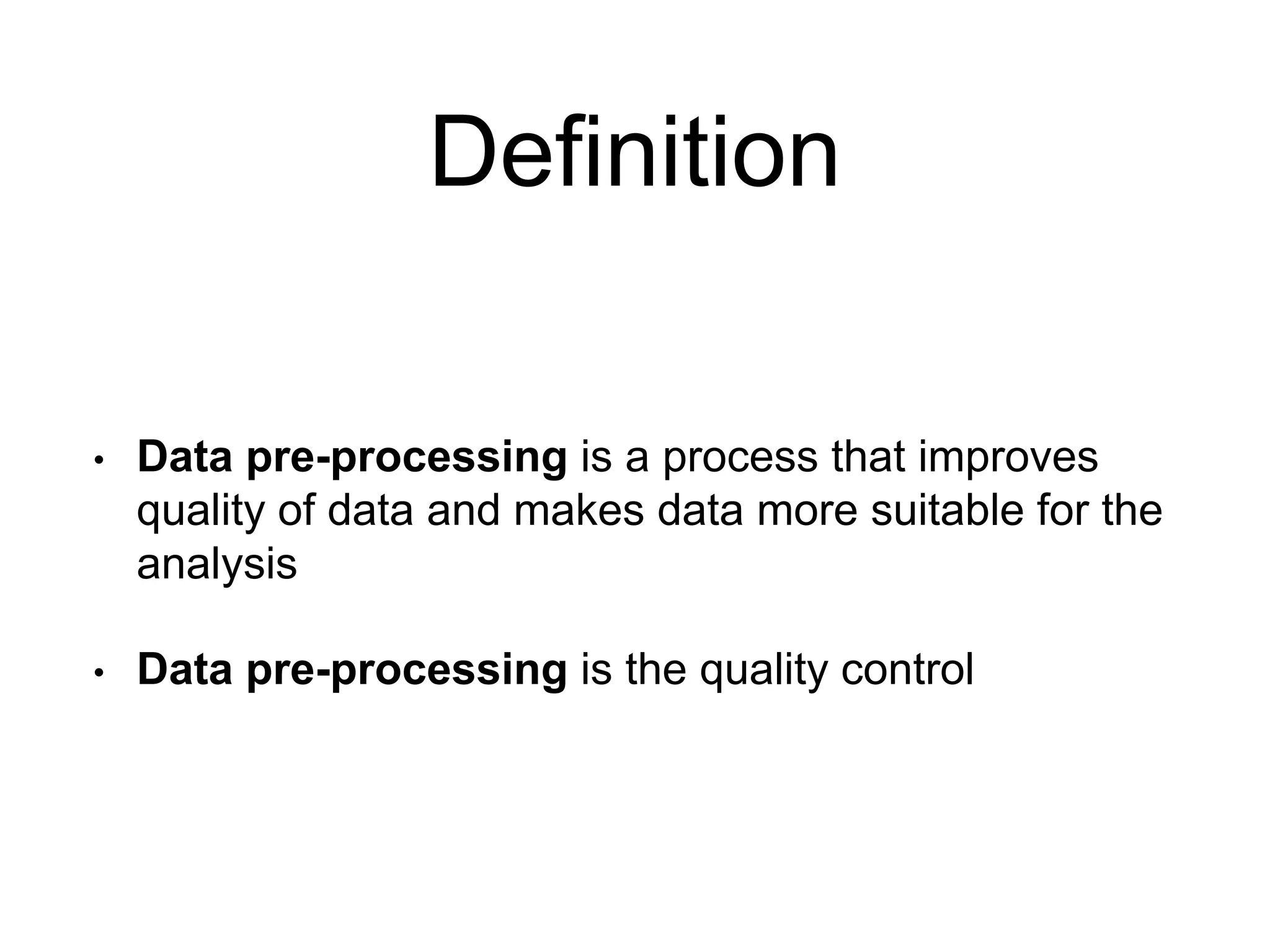 Definition

• Data pre-processing is a process that improves quality of data and makes data more suitable for the analysis

• Data pre-processing is the quality control